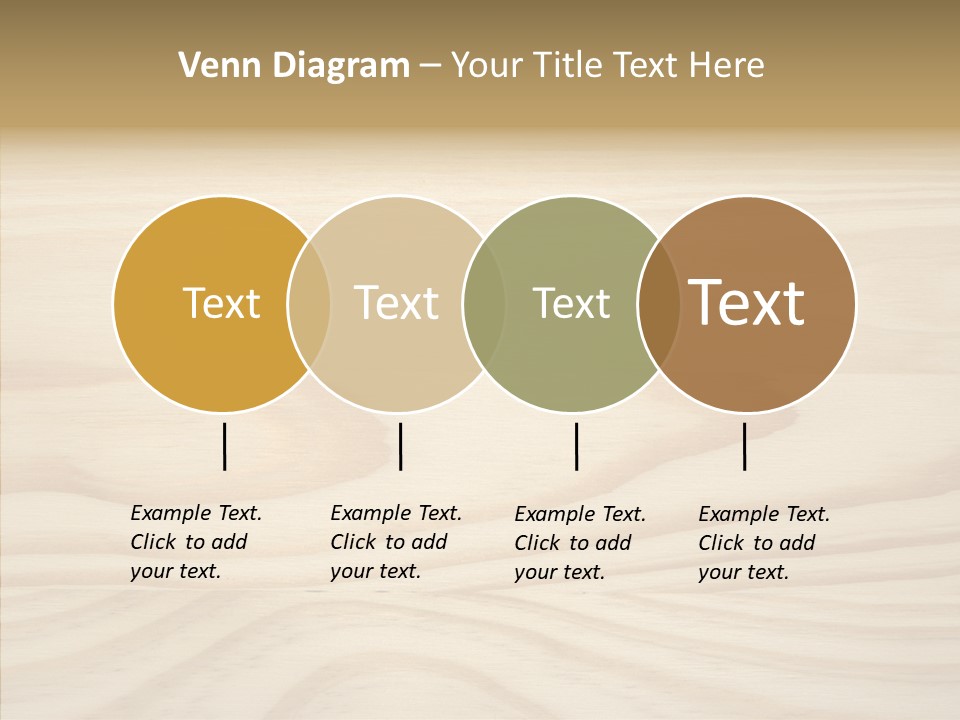 Venn Diagram – Your Title Text Here

Text

Text

Text

Text

Example Text. Click to add your text.

Example Text. Click to add your text.

Example Text. Click to add your text.

Example Text. Click to add your text.